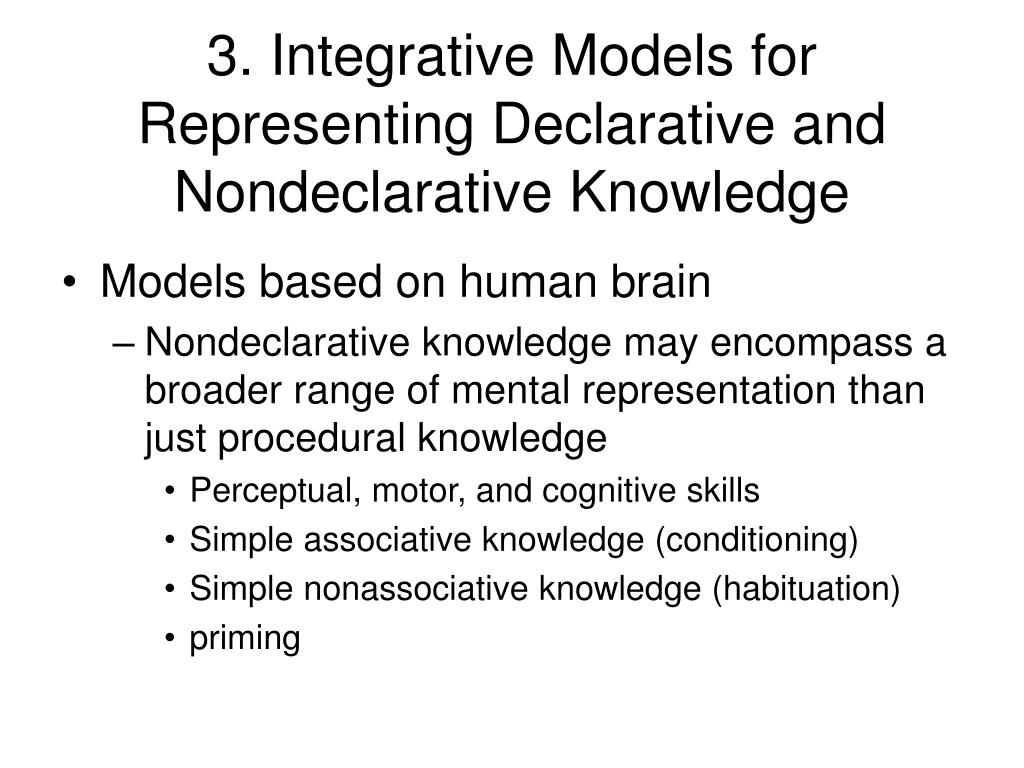 3. Integrative Models for Representing Declarative and Nondeclarative Knowledge

• Models based on human brain
– Nondeclarative knowledge may encompass a broader range of mental representation than just procedural knowledge
• Perceptual, motor, and cognitive skills
• Simple associative knowledge (conditioning)
• Simple nonassociative knowledge (habituation)
• priming